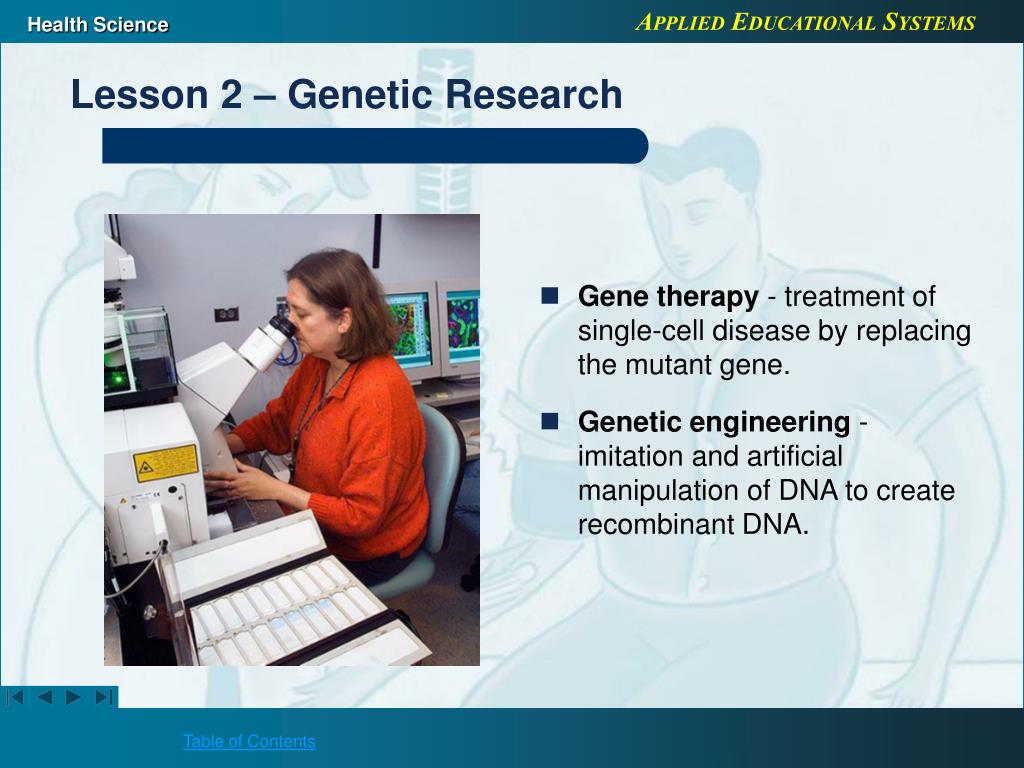 Health Science

APPLIED EDUCATIONAL SYSTEMS

Lesson 2 – Genetic Research

Gene therapy - treatment of single-cell disease by replacing the mutant gene.

Genetic engineering - imitation and artificial manipulation of DNA to create recombinant DNA.

Table of Contents